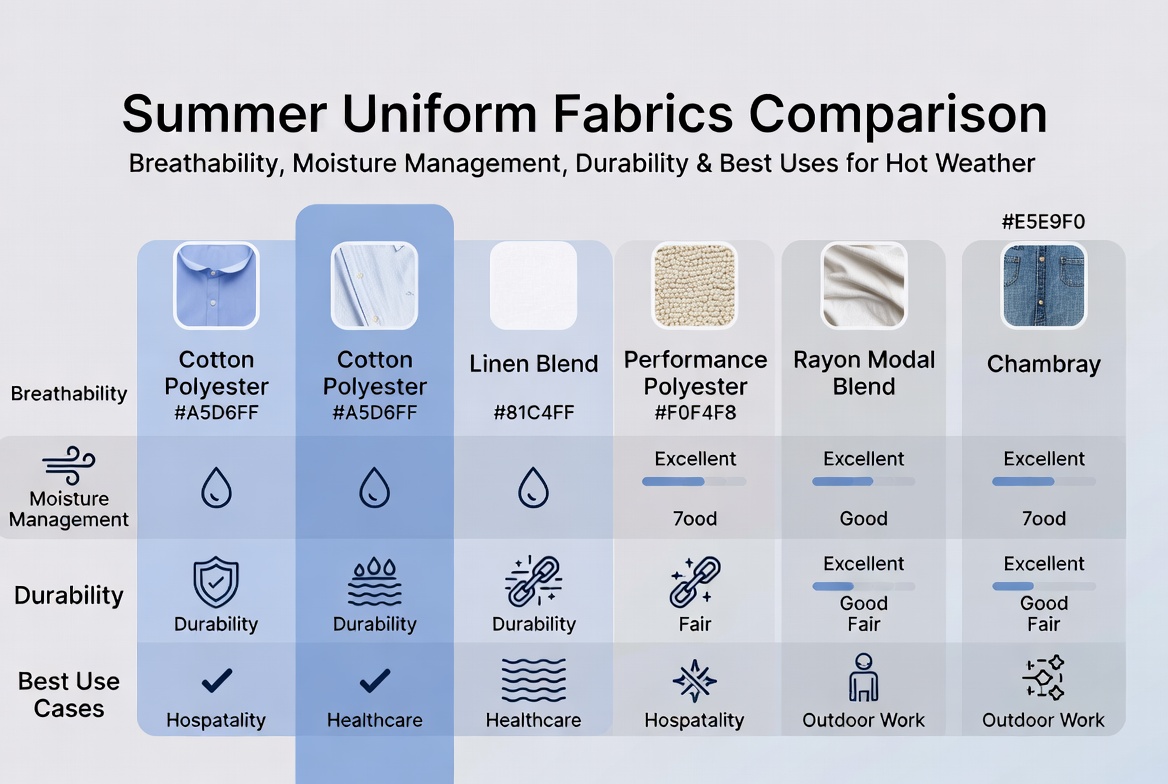 Summer Uniform Fabrics Comparison

Breathability, Moisture Management, Durability & Best Uses for Hot Weather

#E5E9F0

| | Cotton Polyester #A5D6FF | Cotton Polyester #A5D6FF | Linen Blend #81C4FF | Performance Polyester #F0F4F8 | Rayon Modal Blend | Chambray |
|---|---|---|---|---|---|---|
| Breathability | | | | | | |
| Moisture Management | | | | Excellent 7ood | Excellent Good | Excellent 7ood |
| Durability | Durability | Durability | Durability | Fair | Excellent Good Fair | Excellent Good Fair |
| Best Use Cases | Hospatality | Healthcare | Healthcare | Hospatality | Outdoor Work | Outdoor Work |